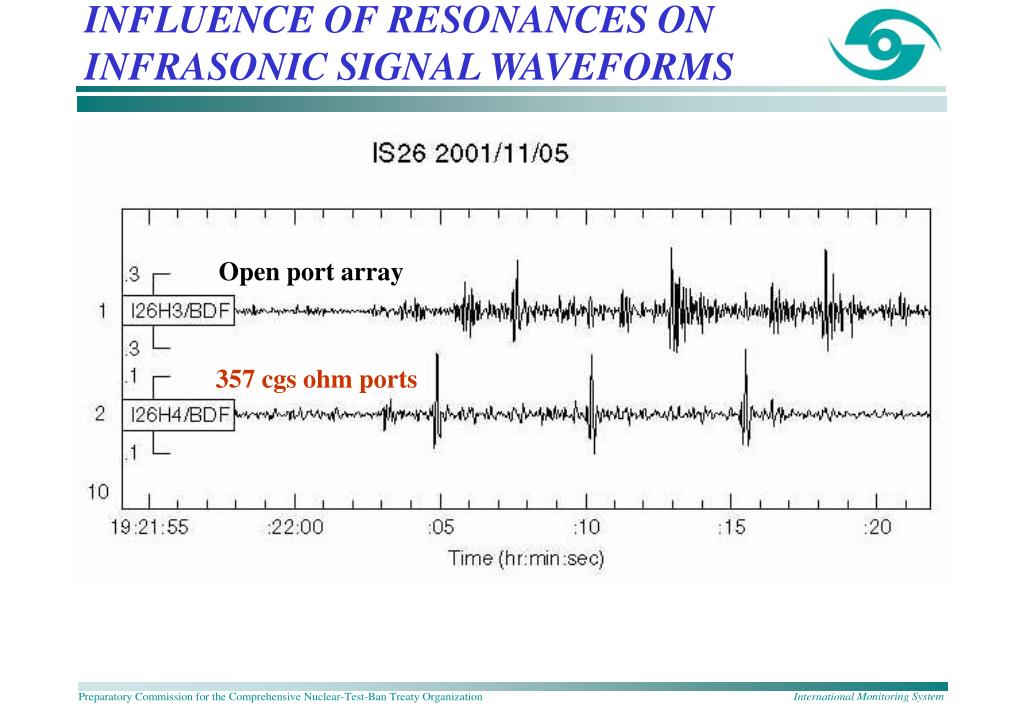 INFLUENCE OF RESONANCES ON INFRASONIC SIGNAL WAVEFORMS

IS26 2001/11/05

.3
Open port array
1 I26H3/BDF
.3
.1
357 cgs ohm ports
2 I26H4/BDF
.1
10

19:21:55 :22:00 :05 :10 :15 :20
Time (hr:min:sec)

Preparatory Commission for the Comprehensive Nuclear-Test-Ban Treaty Organization
International Monitoring System